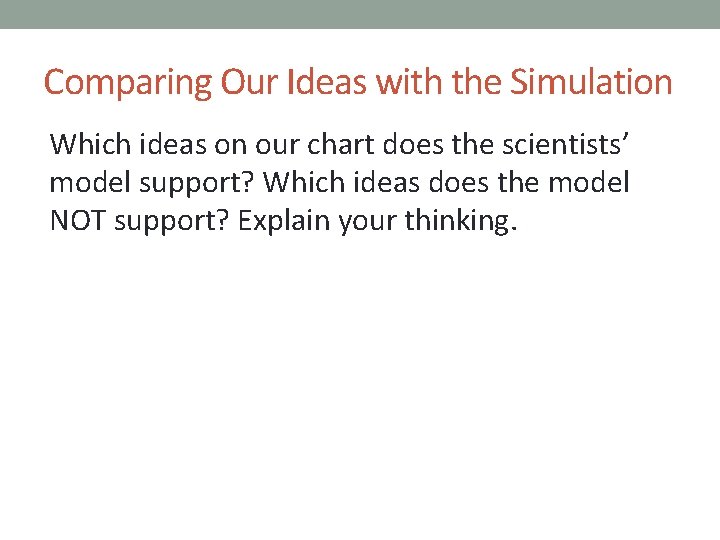 Comparing Our Ideas with the Simulation

Which ideas on our chart does the scientists’ model support? Which ideas does the model NOT support? Explain your thinking.